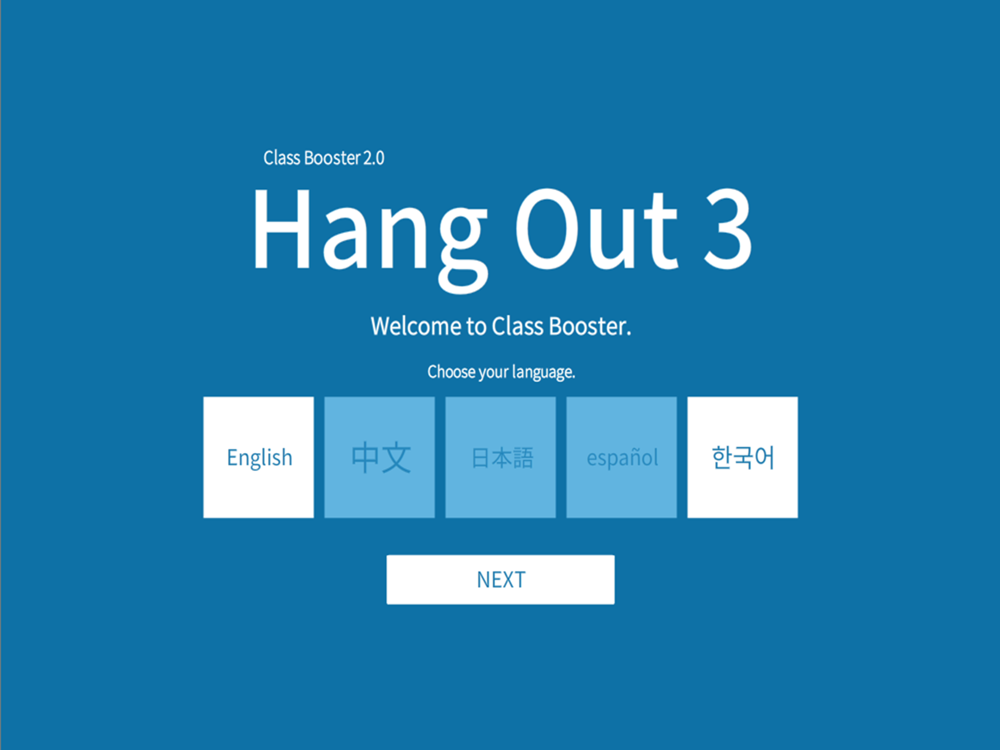 Class Booster 2.0

Hang Out 3

Welcome to Class Booster.

Choose your language.

English

中文

日本語

español

한국어

NEXT